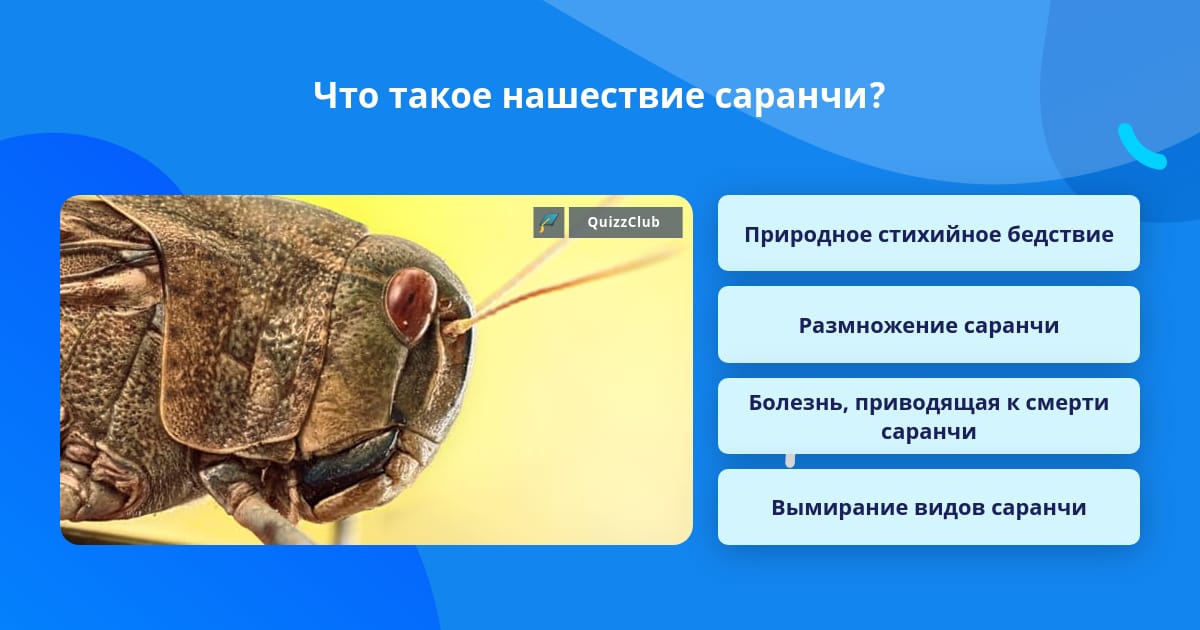 Что такое нашествие саранчи?

QuizzClub

Природное стихийное бедствие

Размножение саранчи

Болезнь, приводящая к смерти саранчи

Вымирание видов саранчи